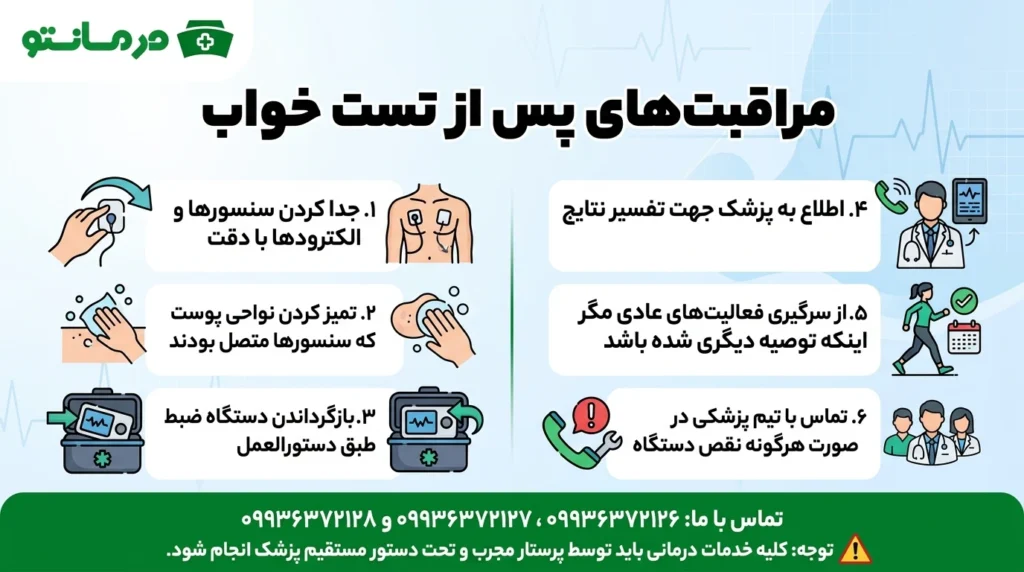 درمانتو

مراقبت‌های پس از تست خواب

۱. جدا کردن سنسورها و الکترودها با دقت

۲. تمیز کردن نواحی پوست که سنسورها متصل بودند

۳. بازگرداندن دستگاه ضبط طبق دستورالعمل

۴. اطلاع به پزشک جهت تفسیر نتایج

۵. از سرگیری فعالیت‌های عادی مگر اینکه توصیه دیگری شده باشد

۶. تماس با تیم پزشکی در صورت هرگونه نقص دستگاه

تماس با ما: ۰۹۹۳۶۳۷۲۱۲۶ ، ۰۹۹۳۶۳۷۲۱۲۷ و ۰۹۹۳۶۳۷۲۱۲۸

توجه: کلیه خدمات درمانی باید توسط پرستار مجرب و تحت دستور مستقیم پزشک انجام شود.